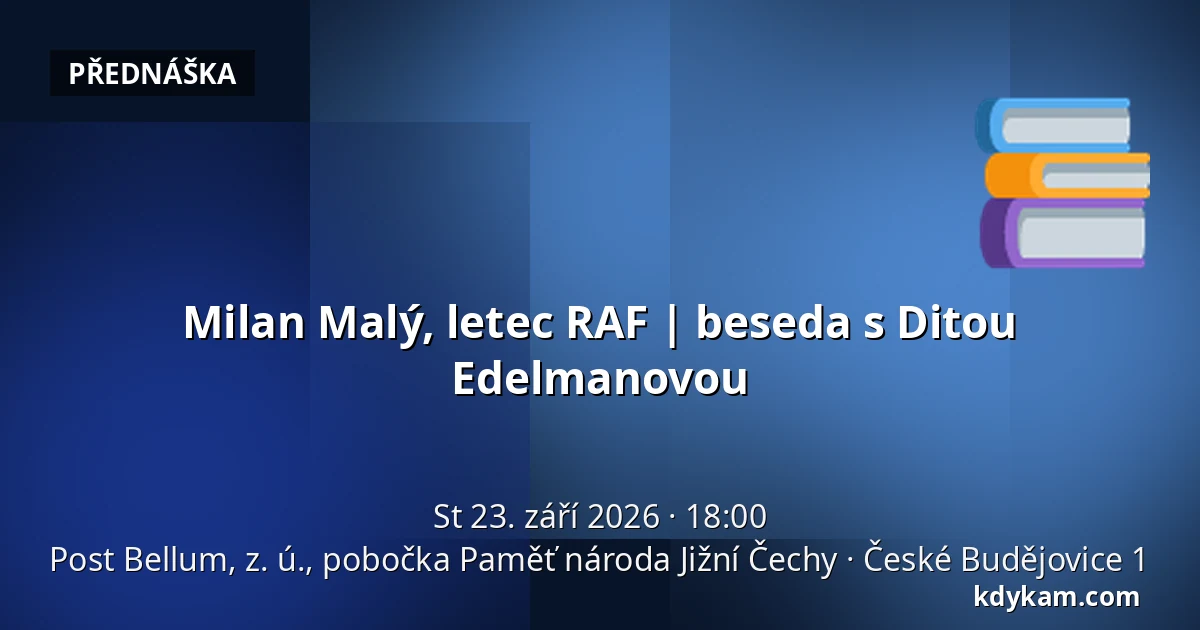 PŘEDNÁŠKA

Milan Malý, letec RAF | beseda s Ditou Edelmanovou

St 23. září 2026 · 18:00
Post Bellum, z. ú., pobočka Paměť národa Jižní Čechy · České Budějovice 1
kdykam.com